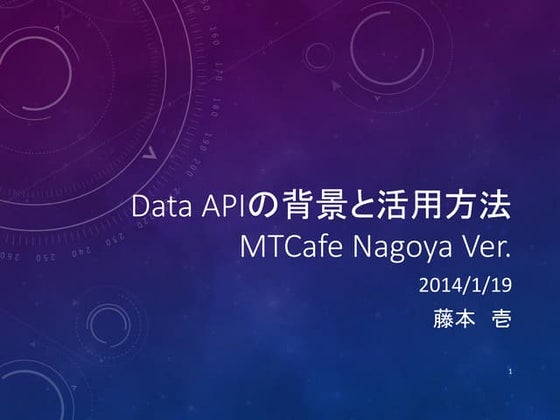 Data APIの背景と活用方法
MTCafe Nagoya Ver.

2014/1/19
藤本　壱

1